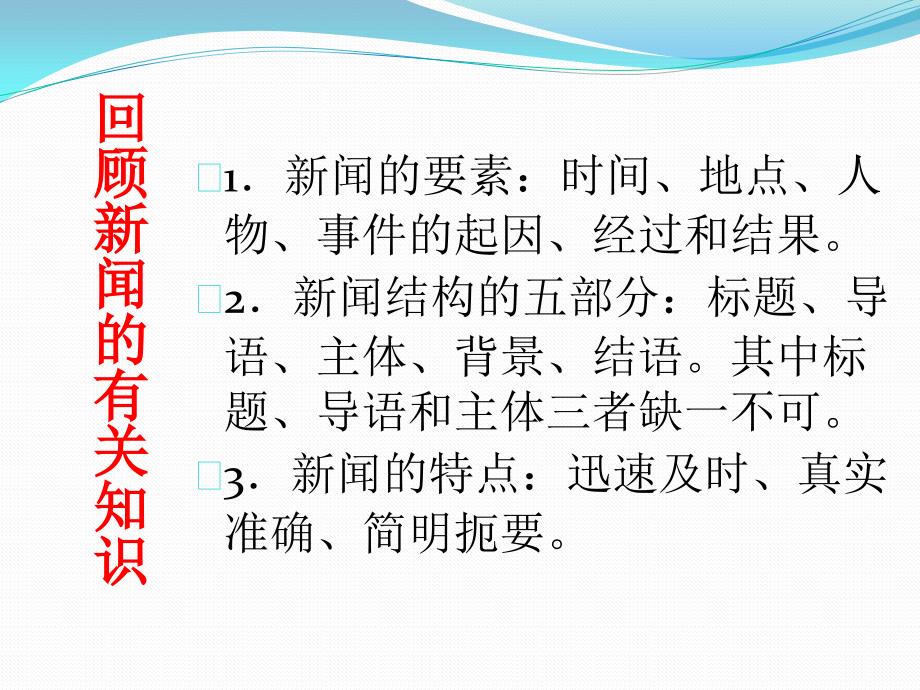 回顾新闻的有关知识

1．新闻的要素：时间、地点、人物、事件的起因、经过和结果。

2．新闻结构的五部分：标题、导语、主体、背景、结语。其中标题、导语和主体三者缺一不可。

3．新闻的特点：迅速及时、真实准确、简明扼要。